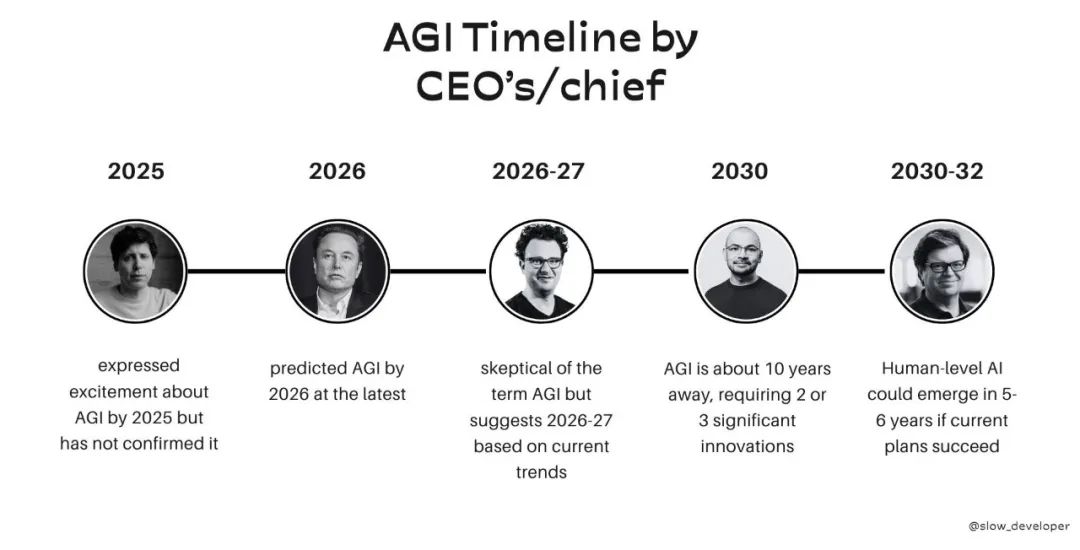 AGI Timeline by CEO's/chief

2025

expressed excitement about AGI by 2025 but has not confirmed it

2026

predicted AGI by 2026 at the latest

2026-27

skeptical of the term AGI but suggests 2026-27 based on current trends

2030

AGI is about 10 years away, requiring 2 or 3 significant innovations

2030-32

Human-level AI could emerge in 5-6 years if current plans succeed

@slow_developer